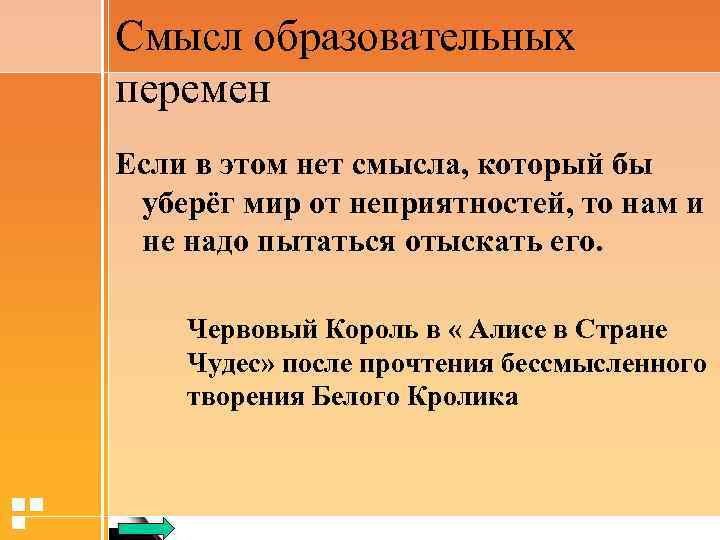 Смысл образовательных перемен

Если в этом нет смысла, который бы уберёг мир от неприятностей, то нам и не надо пытаться отыскать его.

Червовый Король в « Алисе в Стране Чудес» после прочтения бессмысленного творения Белого Кролика